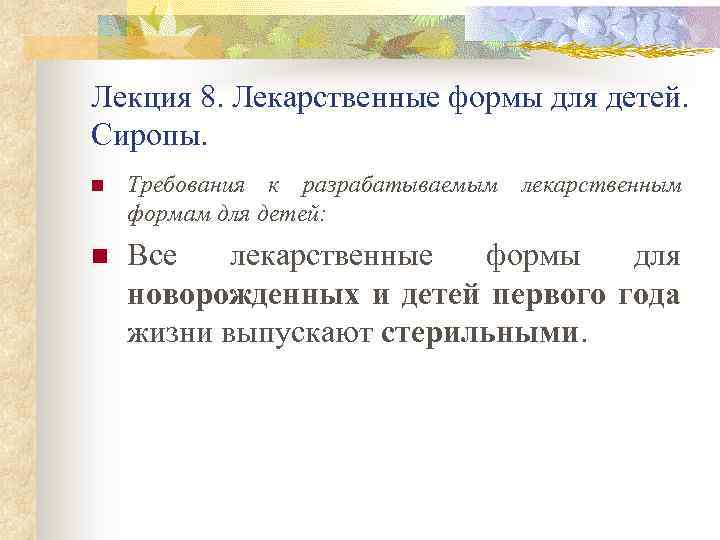 Лекция 8. Лекарственные формы для детей. Сиропы.

Требования к разрабатываемым лекарственным формам для детей:

Все лекарственные формы для новорожденных и детей первого года жизни выпускают стерильными.